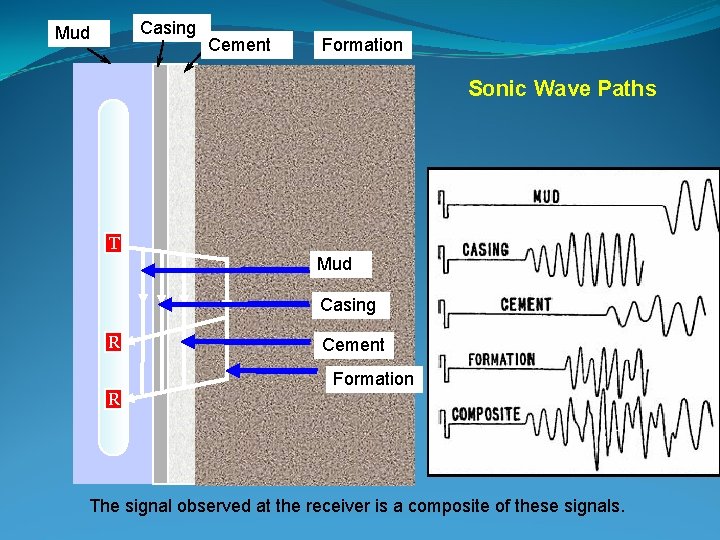 Mud
Casing
Cement
Formation

Sonic Wave Paths

T
R
R

Mud
Casing
Cement
Formation

MUD
CASING
CEMENT
FORMATION
COMPOSITE

The signal observed at the receiver is a composite of these signals.